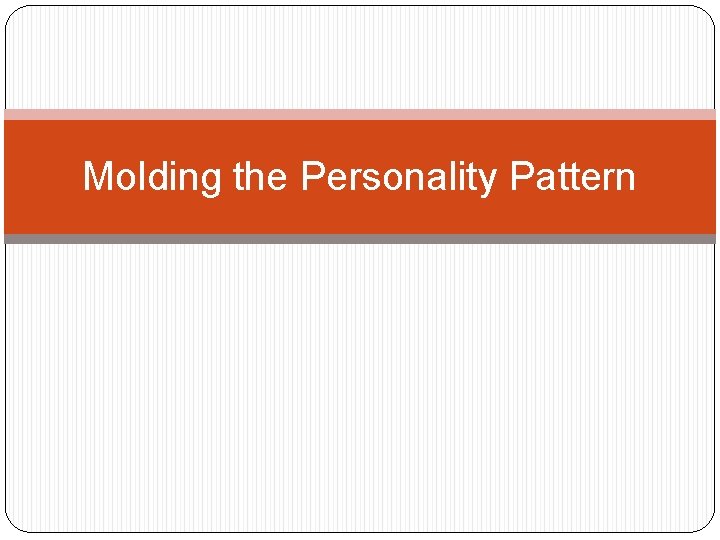 Molding the Personality Pattern